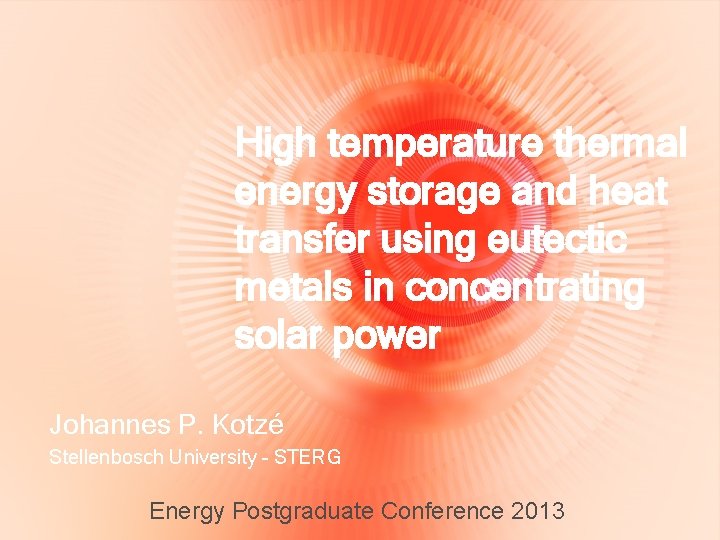 High temperature thermal energy storage and heat transfer using eutectic metals in concentrating solar power

Johannes P. Kotzé
Stellenbosch University - STERG

Energy Postgraduate Conference 2013